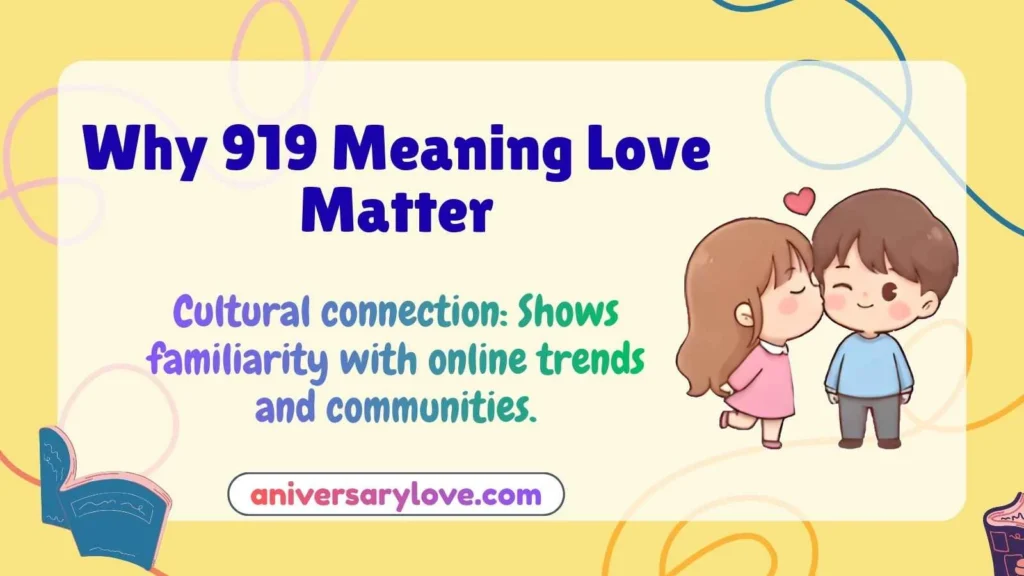 Why 919 Meaning Love Matter

Cultural connection: Shows familiarity with online trends and communities.

aniversarylove.com